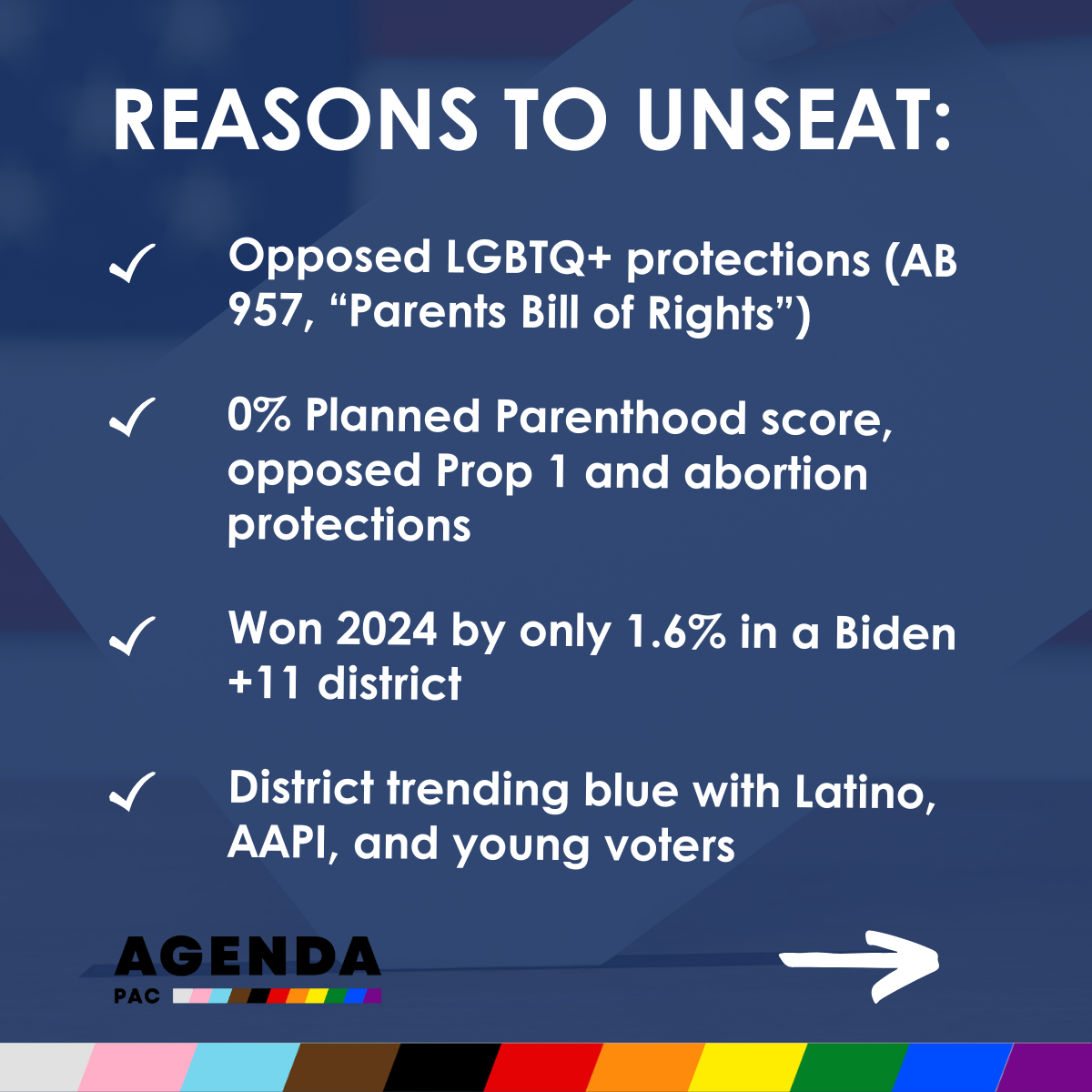 REASONS TO UNSEAT:

✓ Opposed LGBTQ+ protections (AB 957, “Parents Bill of Rights”)

✓ 0% Planned Parenthood score, opposed Prop 1 and abortion protections

✓ Won 2024 by only 1.6% in a Biden +11 district

✓ District trending blue with Latino, AAPI, and young voters

AGENDA
PAC